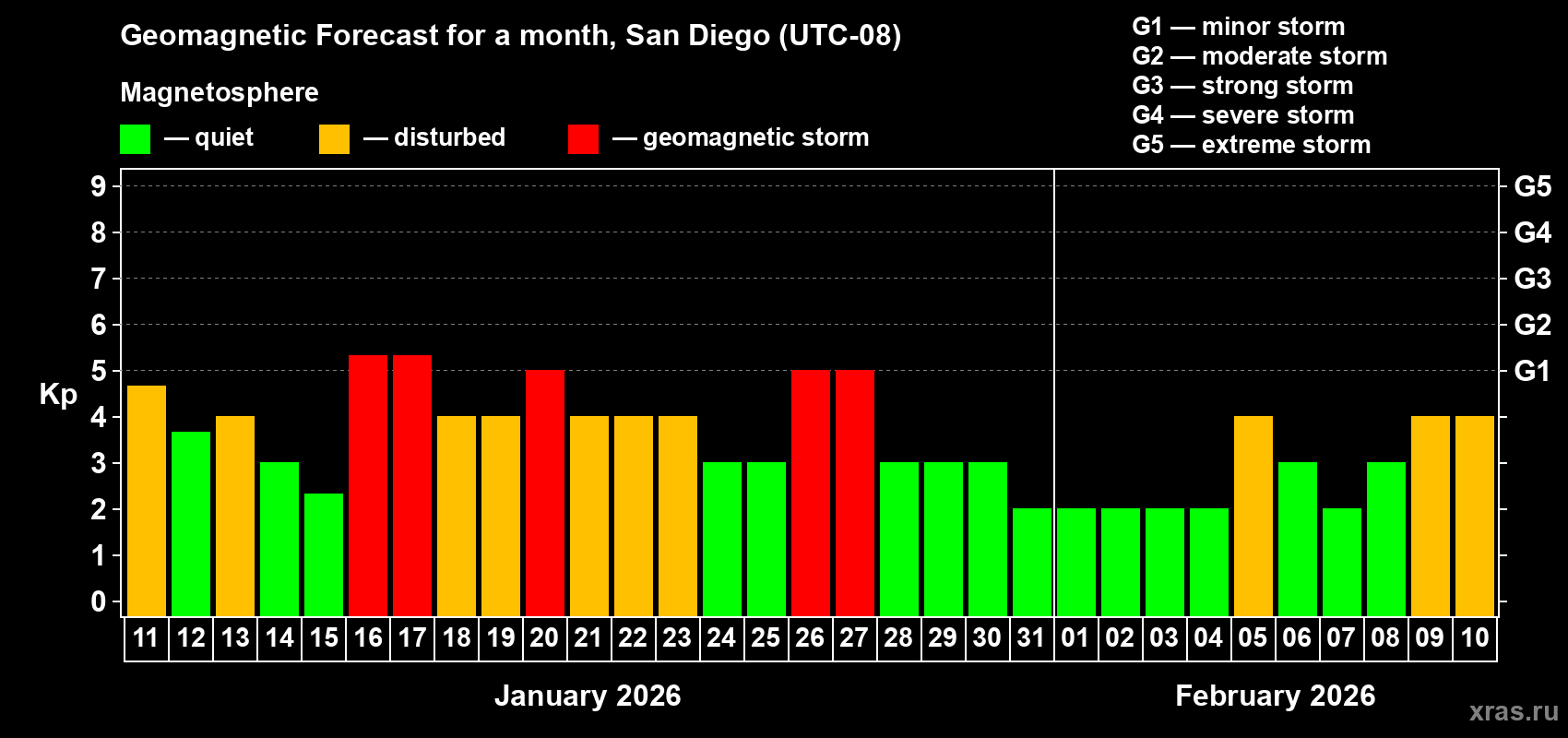 Geomagnetic Forecast for a month, San Diego (UTC-08)

Magnetosphere

— quiet — disturbed — geomagnetic storm

G1 — minor storm
G2 — moderate storm
G3 — strong storm
G4 — severe storm
G5 — extreme storm

Kp

9
8
7
6
5
4
3
2
1
0

G5
G4
G3
G2
G1

11 12 13 14 15 16 17 18 19 20 21 22 23 24 25 26 27 28 29 30 31 01 02 03 04 05 06 07 08 09 10

January 2026

February 2026

xras.ru